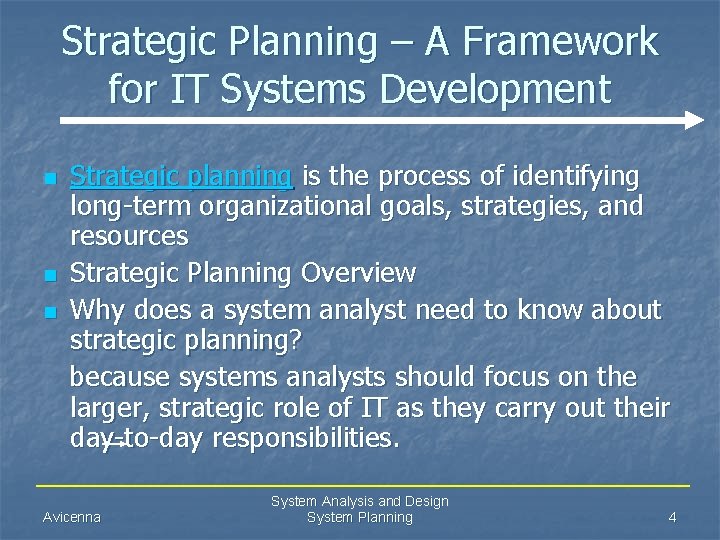 Strategic Planning – A Framework for IT Systems Development

- Strategic planning is the process of identifying long-term organizational goals, strategies, and resources
- Strategic Planning Overview
- Why does a system analyst need to know about strategic planning?

because systems analysts should focus on the larger, strategic role of IT as they carry out their day-to-day responsibilities.

Avicenna

System Analysis and Design
System Planning

4